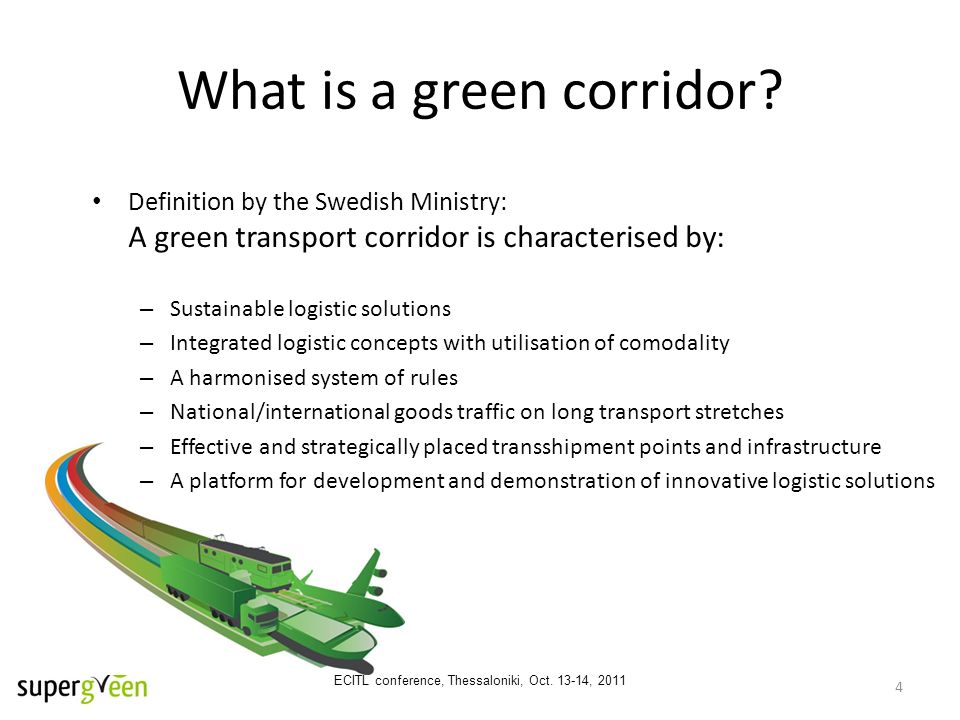 What is a green corridor?

• Definition by the Swedish Ministry:
A green transport corridor is characterised by:

– Sustainable logistic solutions
– Integrated logistic concepts with utilisation of comodality
– A harmonised system of rules
– National/international goods traffic on long transport stretches
– Effective and strategically placed transshipment points and infrastructure
– A platform for development and demonstration of innovative logistic solutions

supergreen

ECITL conference, Thessaloniki, Oct. 13-14, 2011

4